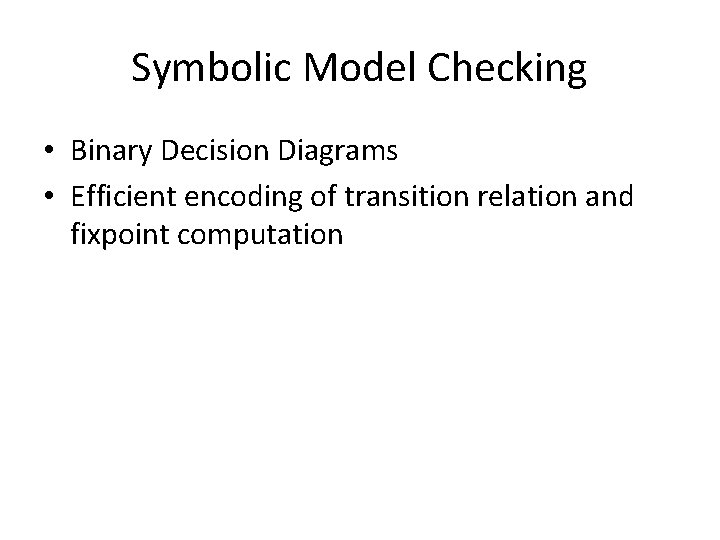 Symbolic Model Checking

• Binary Decision Diagrams
• Efficient encoding of transition relation and fixpoint computation